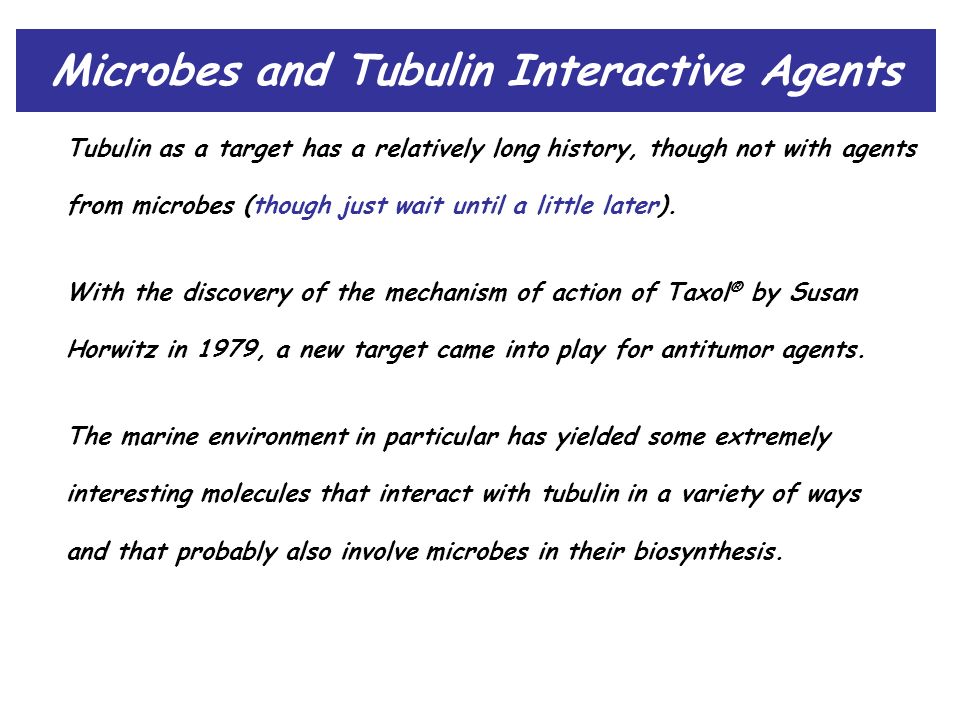 Microbes and Tubulin Interactive Agents

Tubulin as a target has a relatively long history, though not with agents from microbes (though just wait until a little later).

With the discovery of the mechanism of action of Taxol® by Susan Horwitz in 1979, a new target came into play for antitumor agents.

The marine environment in particular has yielded some extremely interesting molecules that interact with tubulin in a variety of ways and that probably also involve microbes in their biosynthesis.